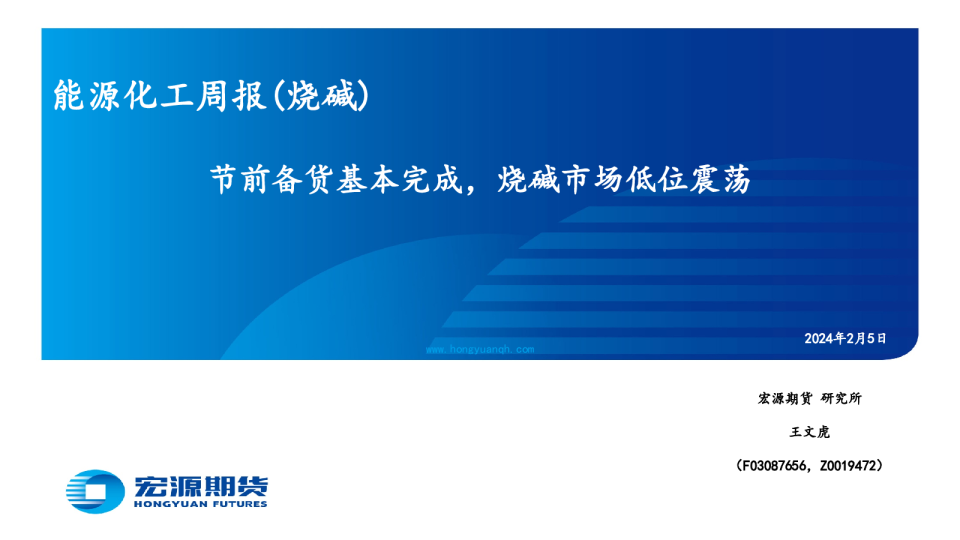 能源化工周报(烧碱)

节前备货基本完成，烧碱市场低位震荡

2024年2月5日

www.hongyuanqh.com

宏源期货 研究所

王文虎

(F03087656，Z0019472)

宏源期货
HONGYUAN FUTURES